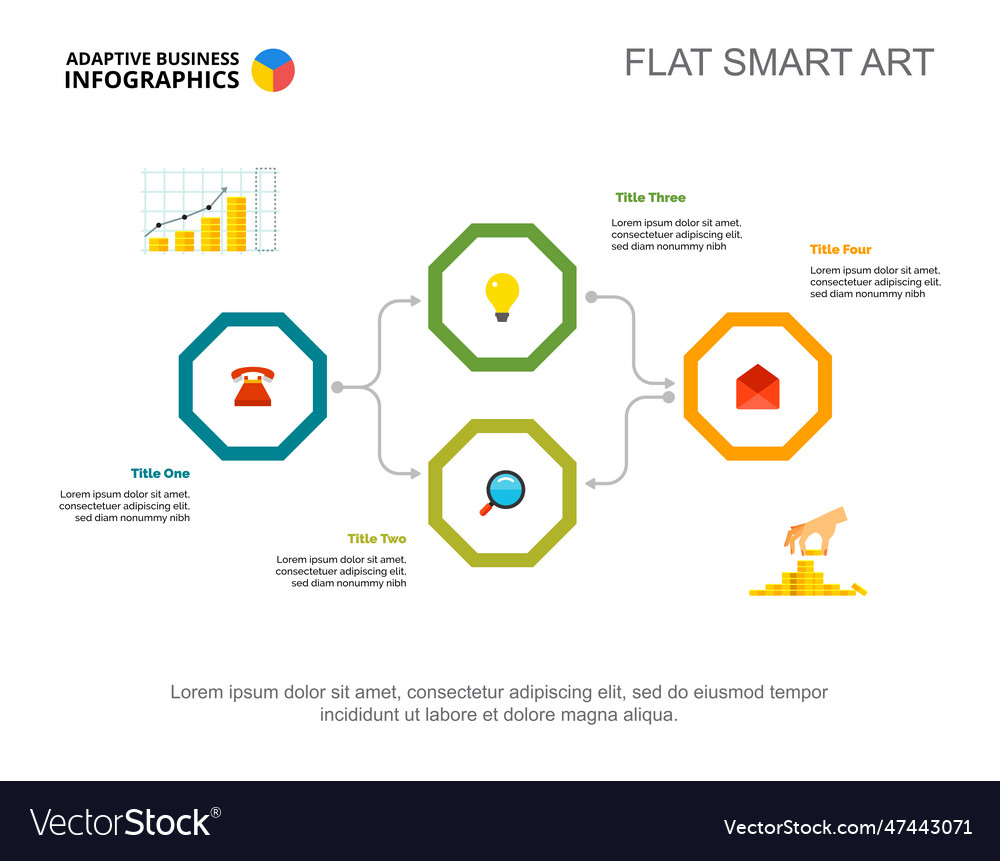 ADAPTIVE BUSINESS
INFOGRAPHICS

FLAT SMART ART

Title Three
Lorem ipsum dolor sit amet, consectetuer adipiscing elit, sed diam nonummy nibh

Title Four
Lorem ipsum dolor sit amet, consectetuer adipiscing elit, sed diam nonummy nibh

Title One
Lorem ipsum dolor sit amet, consectetuer adipiscing elit, sed diam nonummy nibh

Title Two
Lorem ipsum dolor sit amet, consectetuer adipiscing elit, sed diam nonummy nibh

Lorem ipsum dolor sit amet, consectetur adipiscing elit, sed do eiusmod tempor incididunt ut labore et dolore magna aliqua.

VectorStock®

VectorStock.com/47443071